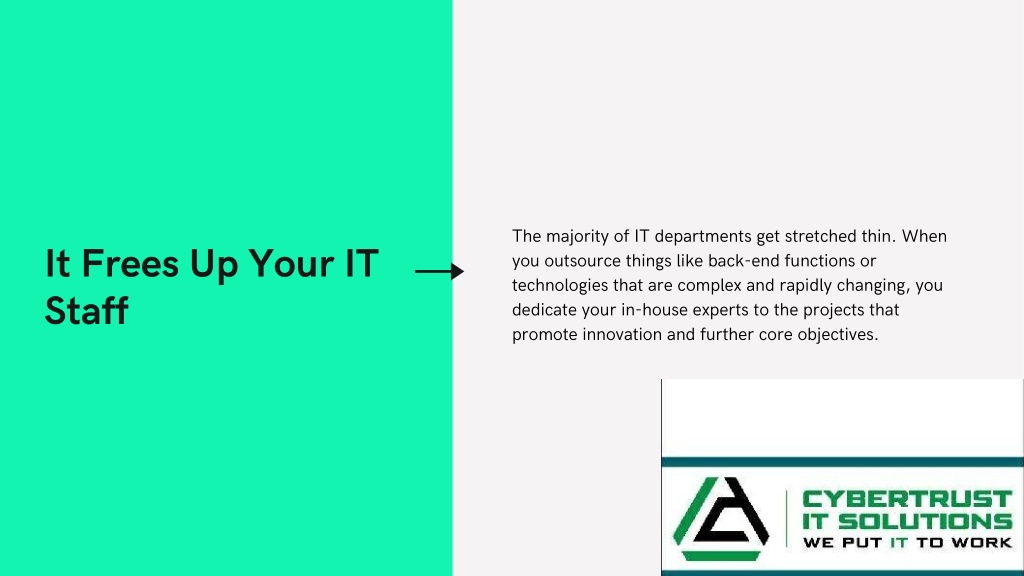 It Frees Up Your IT Staff

The majority of IT departments get stretched thin. When you outsource things like back-end functions or technologies that are complex and rapidly changing, you dedicate your in-house experts to the projects that promote innovation and further core objectives.

CYBERTRUST
IT SOLUTIONS
WE PUT IT TO WORK